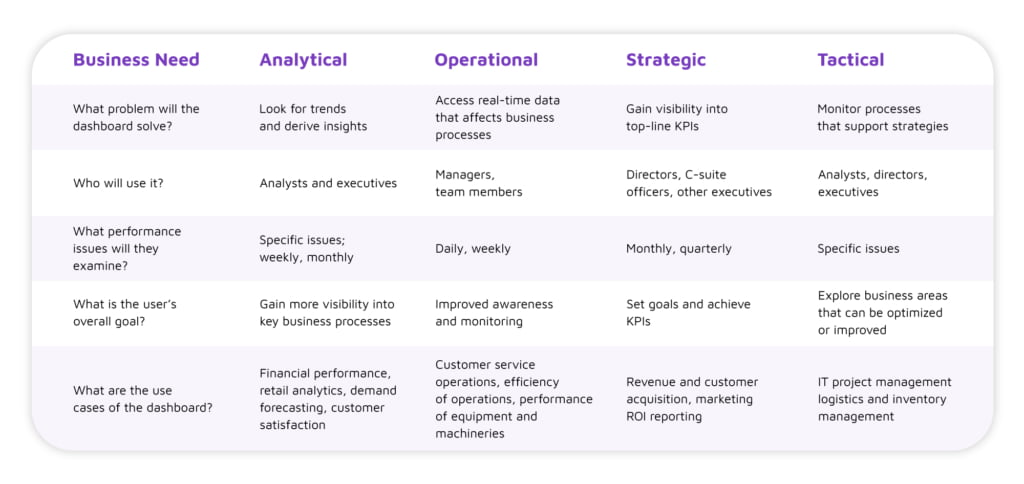 | Business Need | Analytical | Operational | Strategic | Tactical |
|---|---|---|---|---|
| What problem will the dashboard solve? | Look for trends and derive insights | Access real-time data that affects business processes | Gain visibility into top-line KPIs | Monitor processes that support strategies |
| Who will use it? | Analysts and executives | Managers, team members | Directors, C-suite officers, other executives | Analysts, directors, executives |
| What performance issues will they examine? | Specific issues; weekly, monthly | Daily, weekly | Monthly, quarterly | Specific issues |
| What is the user's overall goal? | Gain more visibility into key business processes | Improved awareness and monitoring | Set goals and achieve KPIs | Explore business areas that can be optimized or improved |
| What are the use cases of the dashboard? | Financial performance, retail analytics, demand forecasting, customer satisfaction | Customer service operations, efficiency of operations, performance of equipment and machineries | Revenue and customer acquisition, marketing ROI reporting | IT project management logistics and inventory management |